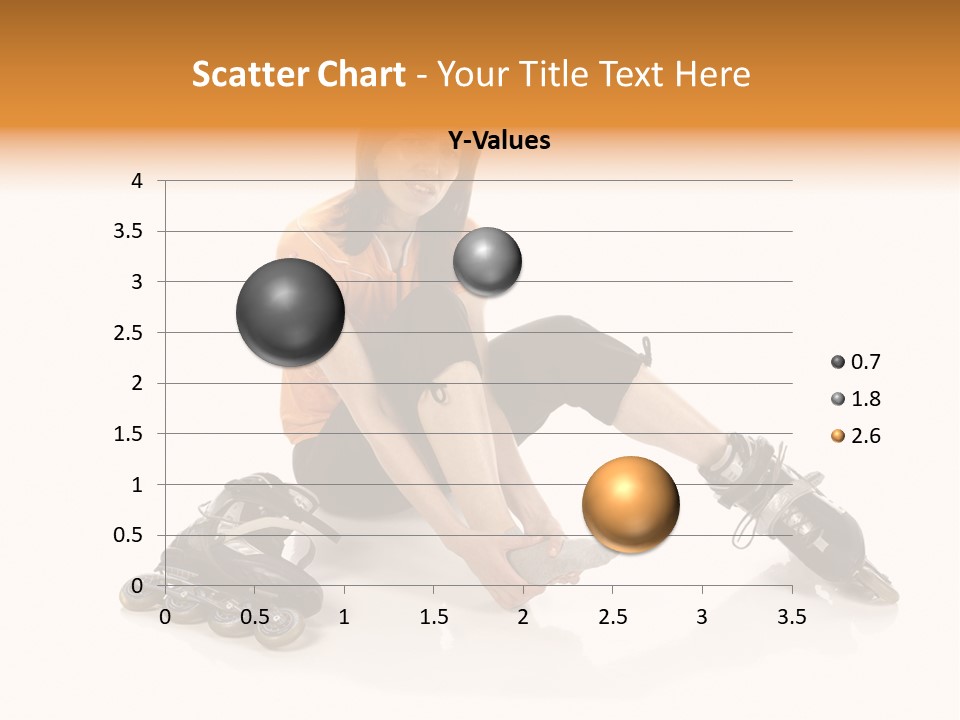 Scatter Chart - Your Title Text Here

Y-Values

4
3.5
3
2.5
2
1.5
1
0.5
0

0 0.5 1 1.5 2 2.5 3 3.5

0.7
1.8
2.6